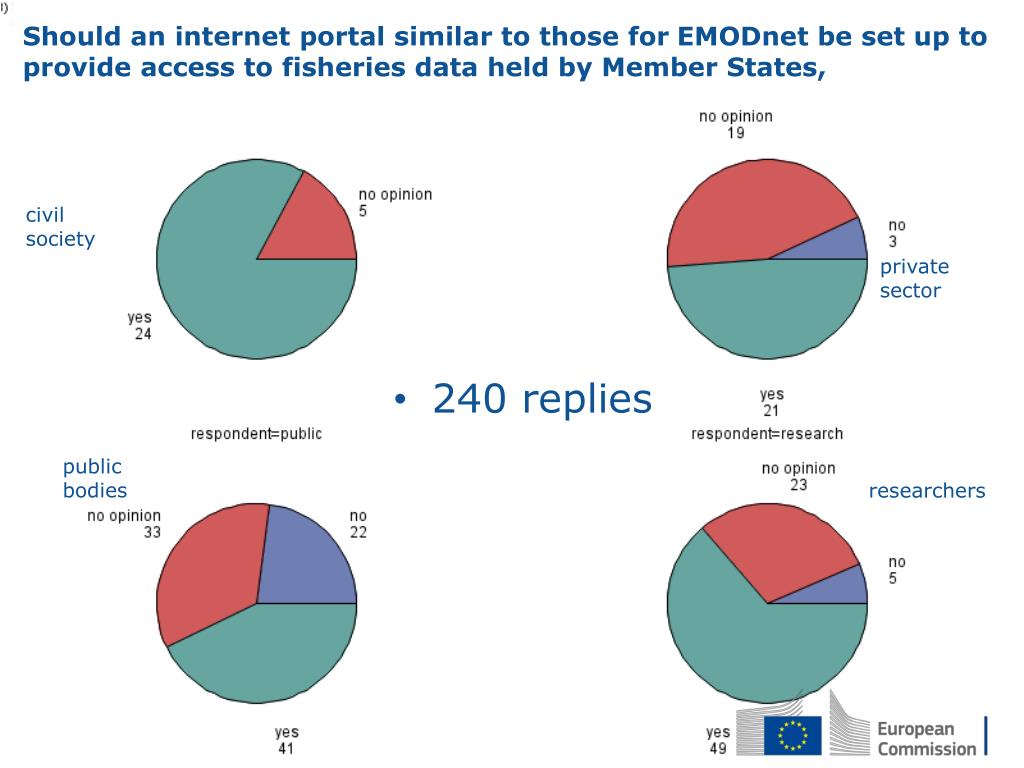 Should an internet portal similar to those for EMODnet be set up to provide access to fisheries data held by Member States,

civil society

no opinion
5

yes
24

no opinion
19

no
3

private sector

yes
21

• 240 replies

respondent=public

respondent=research

public bodies

no opinion
33

no
22

yes
41

no opinion
23

researchers

no
5

yes
49

European Commission